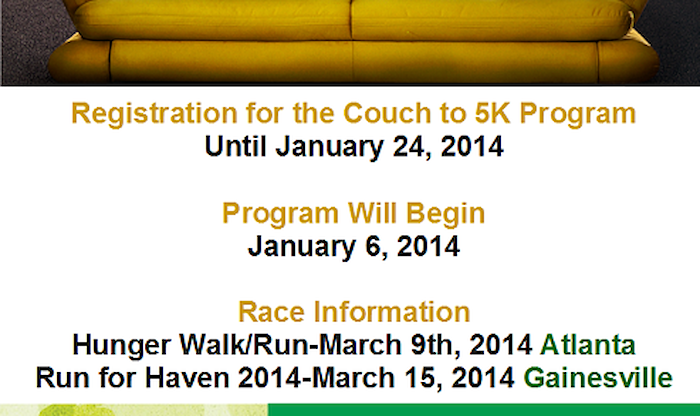 Registration for the Couch to 5K Program
Until January 24, 2014

Program Will Begin
January 6, 2014

Race Information
Hunger Walk/Run-March 9th, 2014 Atlanta
Run for Haven 2014-March 15, 2014 Gainesville